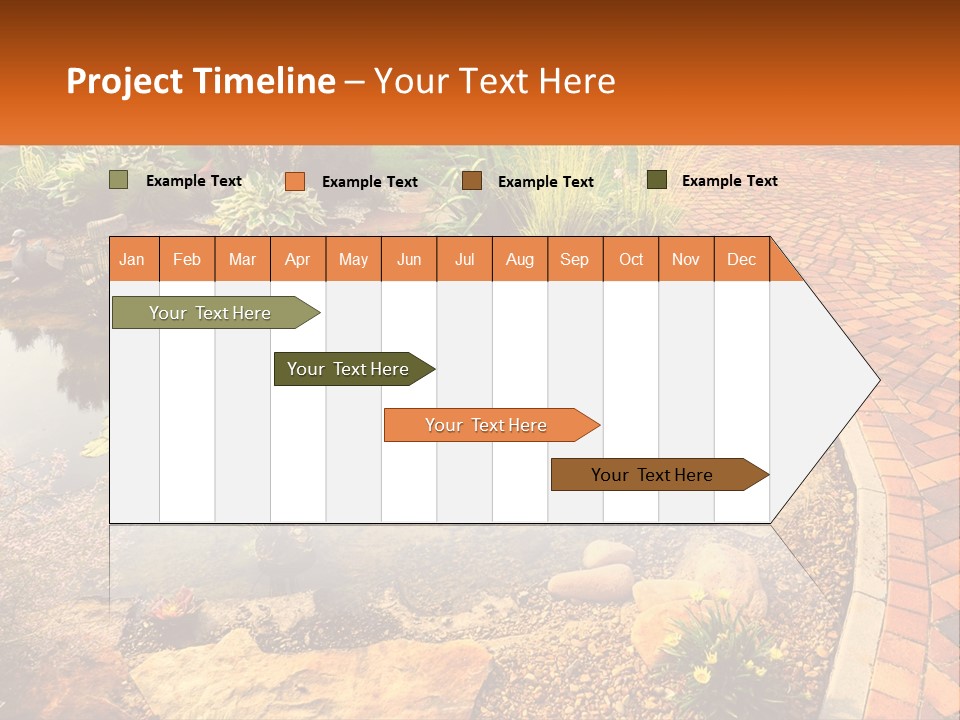 Project Timeline – Your Text Here

Example Text Example Text Example Text Example Text

| Jan | Feb | Mar | Apr | May | Jun | Jul | Aug | Sep | Oct | Nov | Dec |
|---|---|---|---|---|---|---|---|---|---|---|---|

Your Text Here

Your Text Here

Your Text Here

Your Text Here